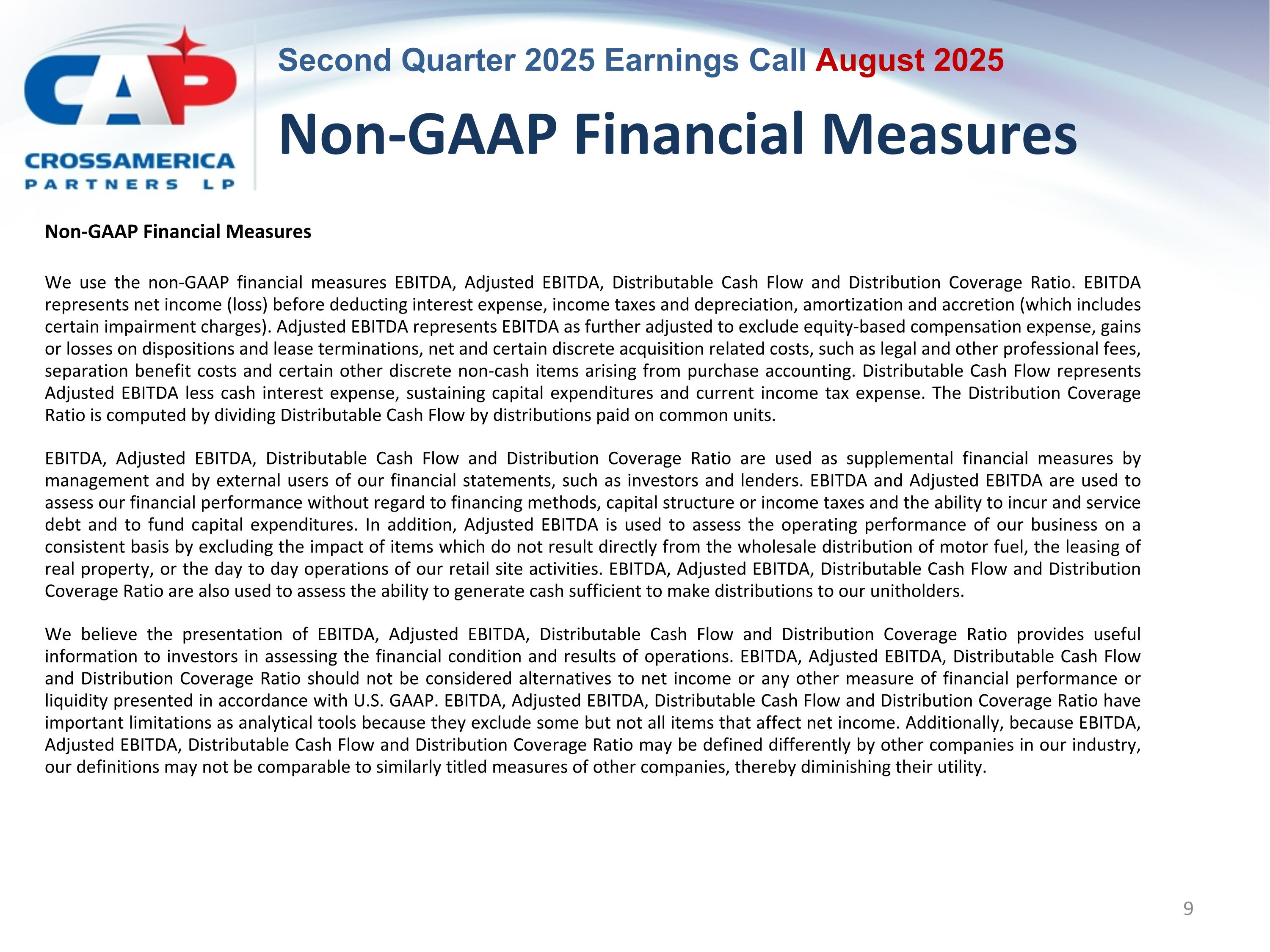 CAP
CROSSAMERICA
PARTNERS LP

Second Quarter 2025 Earnings Call August 2025

Non-GAAP Financial Measures

Non-GAAP Financial Measures

We use the non-GAAP financial measures EBITDA, Adjusted EBITDA, Distributable Cash Flow and Distribution Coverage Ratio. EBITDA represents net income (loss) before deducting interest expense, income taxes and depreciation, amortization and accretion (which includes certain impairment charges). Adjusted EBITDA represents EBITDA as further adjusted to exclude equity-based compensation expense, gains or losses on dispositions and lease terminations, net and certain discrete acquisition related costs, such as legal and other professional fees, separation benefit costs and certain other discrete non-cash items arising from purchase accounting. Distributable Cash Flow represents Adjusted EBITDA less cash interest expense, sustaining capital expenditures and current income tax expense. The Distribution Coverage Ratio is computed by dividing Distributable Cash Flow by distributions paid on common units.

EBITDA, Adjusted EBITDA, Distributable Cash Flow and Distribution Coverage Ratio are used as supplemental financial measures by management and by external users of our financial statements, such as investors and lenders. EBITDA and Adjusted EBITDA are used to assess our financial performance without regard to financing methods, capital structure or income taxes and the ability to incur and service debt and to fund capital expenditures. In addition, Adjusted EBITDA is used to assess the operating performance of our business on a consistent basis by excluding the impact of items which do not result directly from the wholesale distribution of motor fuel, the leasing of real property, or the day to day operations of our retail site activities. EBITDA, Adjusted EBITDA, Distributable Cash Flow and Distribution Coverage Ratio are also used to assess the ability to generate cash sufficient to make distributions to our unitholders.

We believe the presentation of EBITDA, Adjusted EBITDA, Distributable Cash Flow and Distribution Coverage Ratio provides useful information to investors in assessing the financial condition and results of operations. EBITDA, Adjusted EBITDA, Distributable Cash Flow and Distribution Coverage Ratio should not be considered alternatives to net income or any other measure of financial performance or liquidity presented in accordance with U.S. GAAP. EBITDA, Adjusted EBITDA, Distributable Cash Flow and Distribution Coverage Ratio have important limitations as analytical tools because they exclude some but not all items that affect net income. Additionally, because EBITDA, Adjusted EBITDA, Distributable Cash Flow and Distribution Coverage Ratio may be defined differently by other companies in our industry, our definitions may not be comparable to similarly titled measures of other companies, thereby diminishing their utility.

9